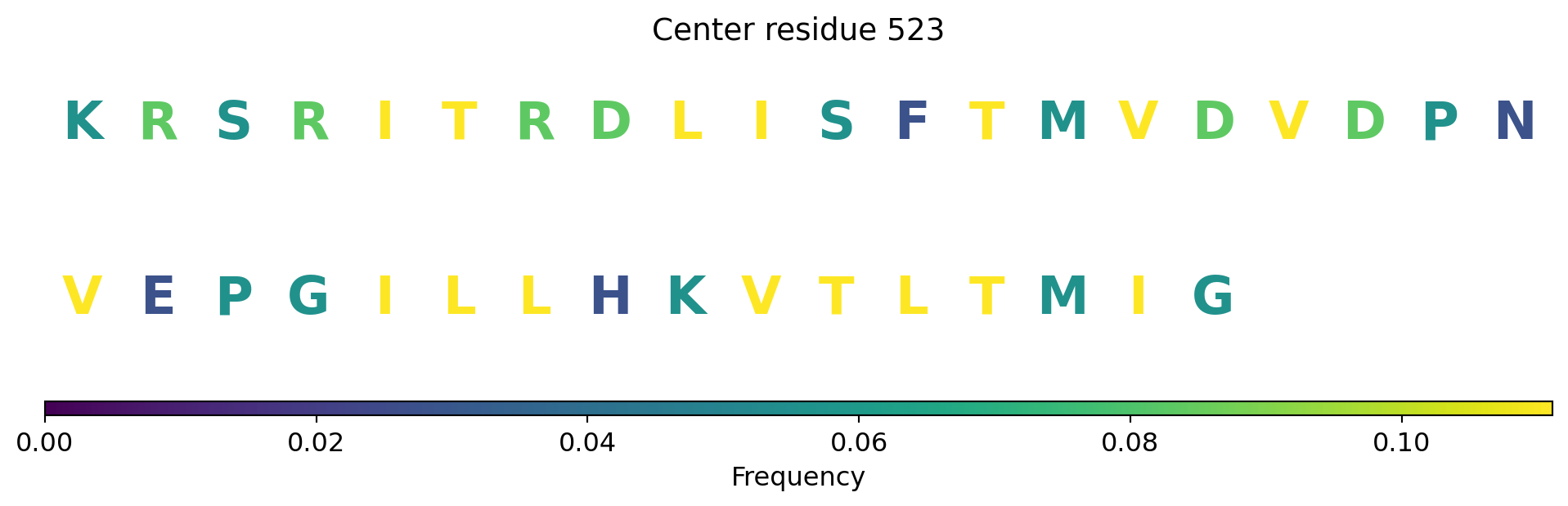 Center residue 523

K R S R I T R D L I S F T M V D V D P N

V E P G I L L H K V T L T M I G

0.00 0.02 0.04 0.06 0.08 0.10

Frequency